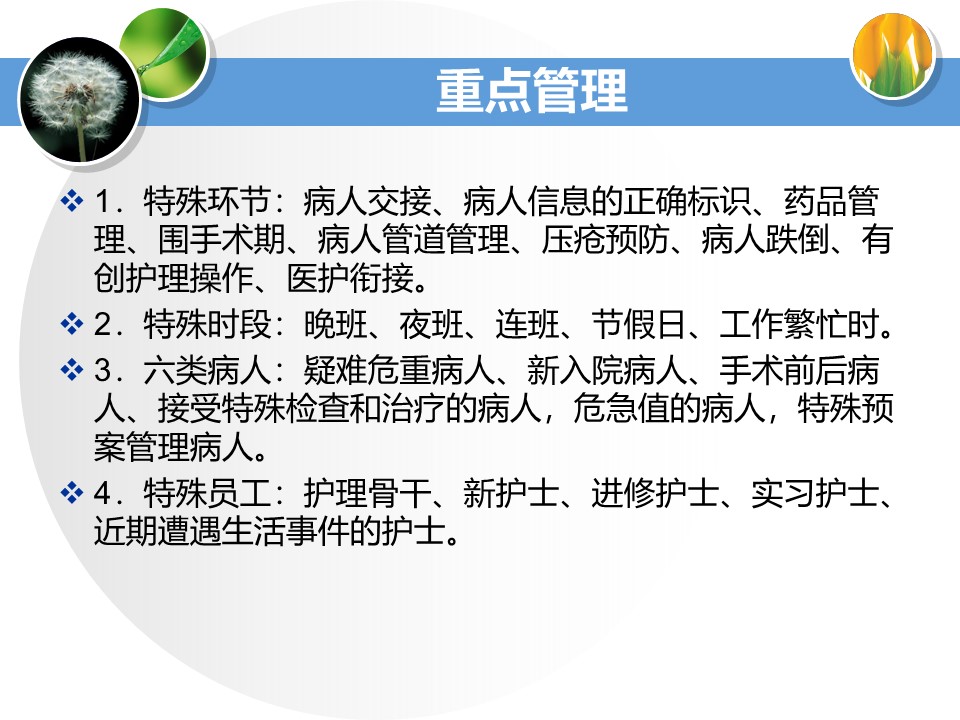 重点管理

❖ 1．特殊环节：病人交接、病人信息的正确标识、药品管理、围手术期、病人管道管理、压疮预防、病人跌倒、有创护理操作、医护衔接。

❖ 2．特殊时段：晚班、夜班、连班、节假日、工作繁忙时。

❖ 3．六类病人：疑难危重病人、新入院病人、手术前后病人、接受特殊检查和治疗的病人，危急值的病人，特殊预案管理病人。

❖ 4．特殊员工：护理骨干、新护士、进修护士、实习护士、近期遭遇生活事件的护士。